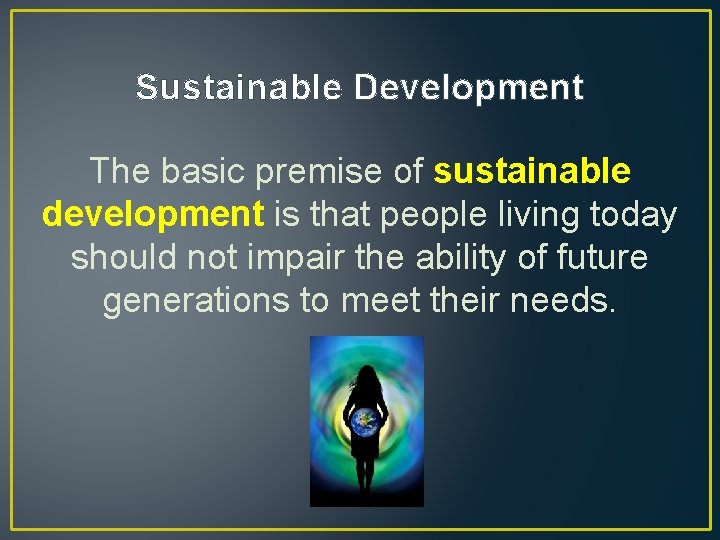 Sustainable Development

The basic premise of sustainable development is that people living today should not impair the ability of future generations to meet their needs.